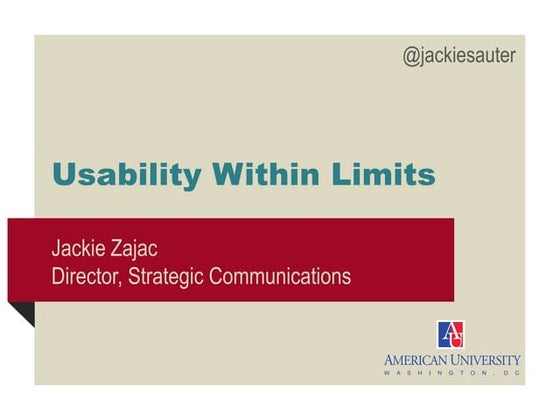 @jackiesauter

Usability Within Limits

Jackie Zajac
Director, Strategic Communications

AU

AMERICAN UNIVERSITY
WASHINGTON, DC